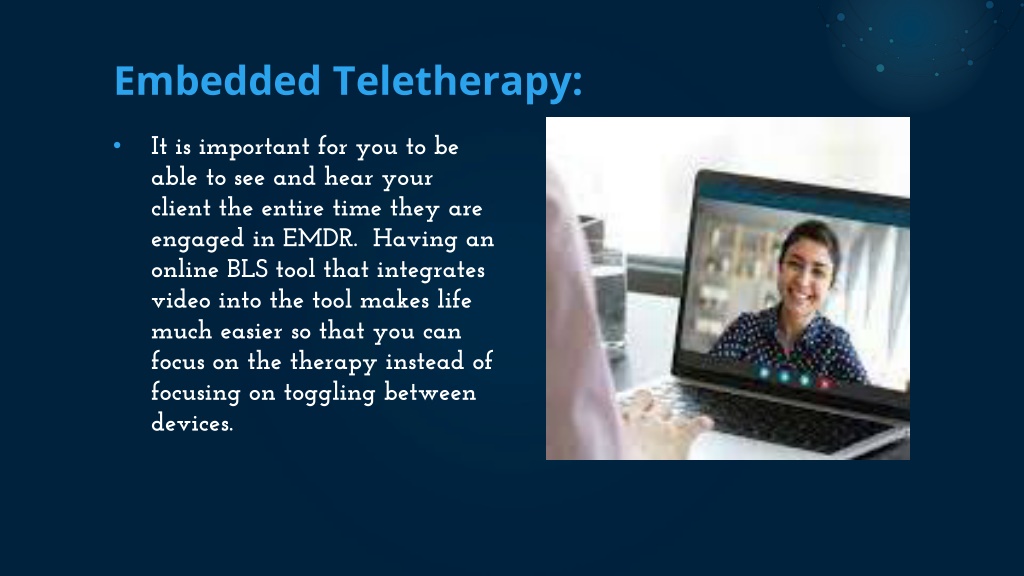 Embedded Teletherapy:

• It is important for you to be able to see and hear your client the entire time they are engaged in EMDR. Having an online BLS tool that integrates video into the tool makes life much easier so that you can focus on the therapy instead of focusing on toggling between devices.